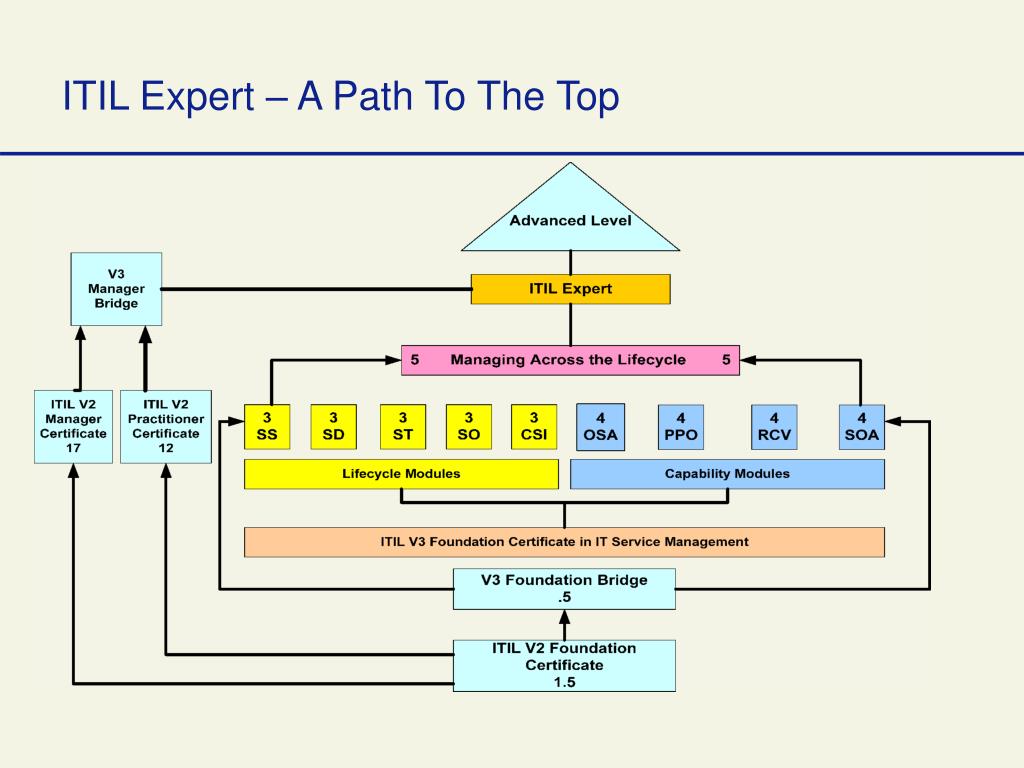 ITIL Expert – A Path To The Top

Advanced Level

V3 Manager Bridge

ITIL Expert

5 Managing Across the Lifecycle 5

ITIL V2 Manager Certificate 17

ITIL V2 Practitioner Certificate 12

3 SS

3 SD

3 ST

3 SO

3 CSI

4 OSA

4 PPO

4 RCV

4 SOA

Lifecycle Modules

Capability Modules

ITIL V3 Foundation Certificate in IT Service Management

V3 Foundation Bridge .5

ITIL V2 Foundation Certificate 1.5